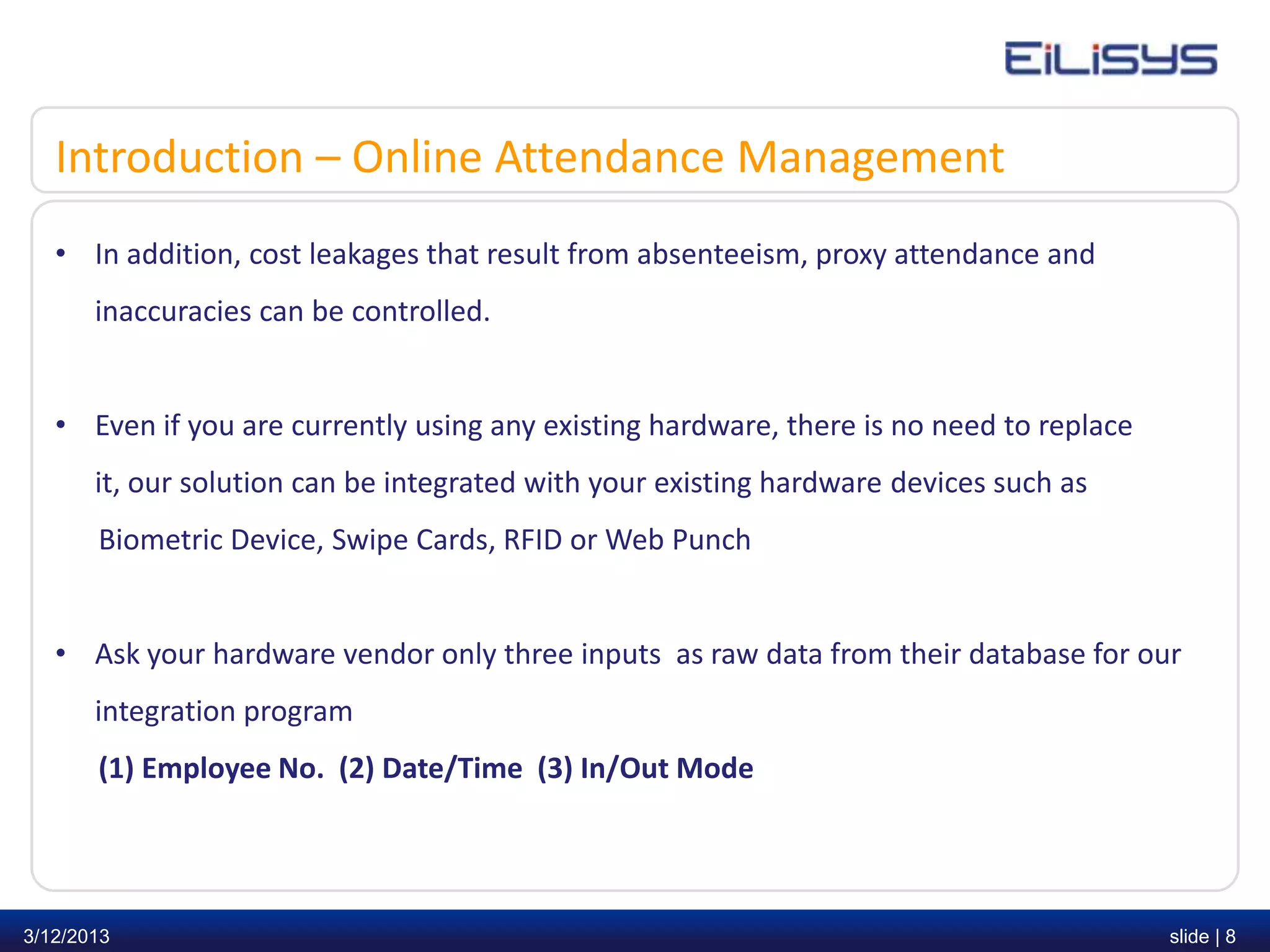 EiLiSYS

Introduction – Online Attendance Management

• In addition, cost leakages that result from absenteeism, proxy attendance and inaccuracies can be controlled.

• Even if you are currently using any existing hardware, there is no need to replace it, our solution can be integrated with your existing hardware devices such as Biometric Device, Swipe Cards, RFID or Web Punch

• Ask your hardware vendor only three inputs as raw data from their database for our integration program

(1) Employee No. (2) Date/Time (3) In/Out Mode

3/12/2013

slide | 8